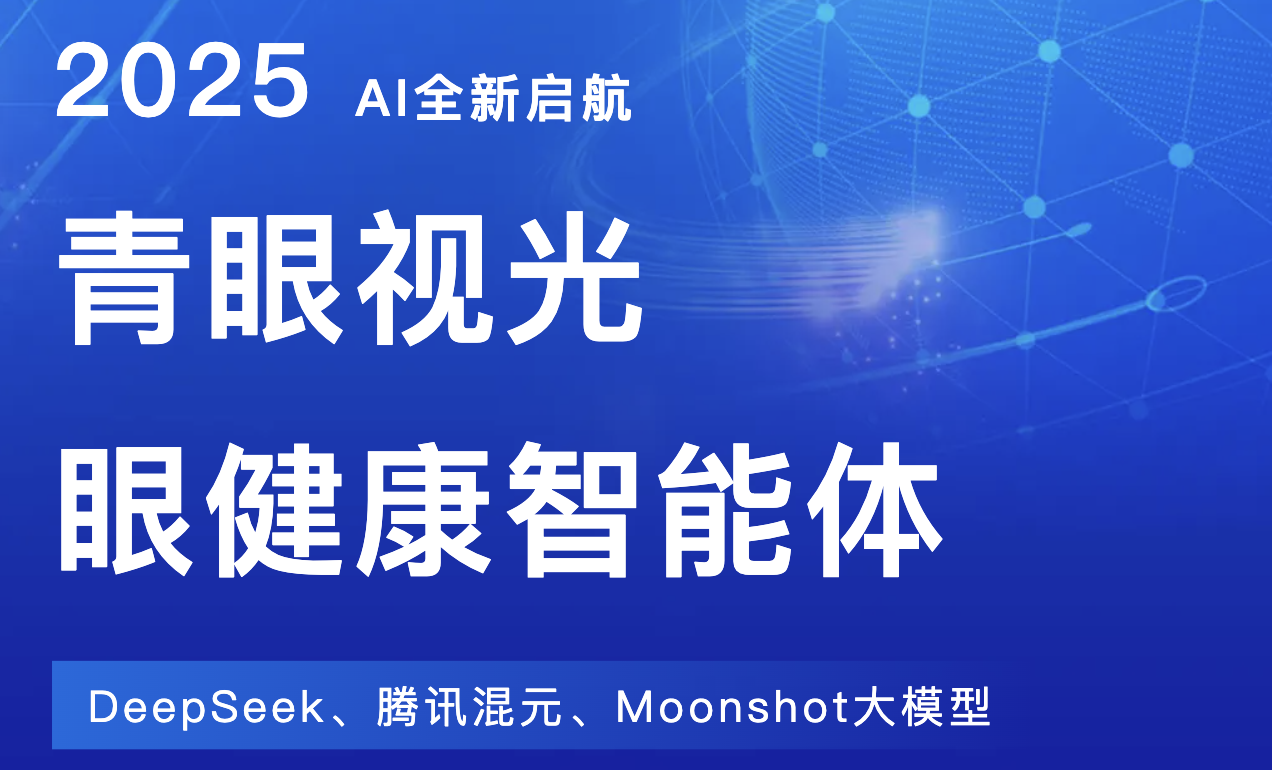 2025 AI全新启航

青眼视光

眼健康智能体

DeepSeek、腾讯混元、Moonshot大模型